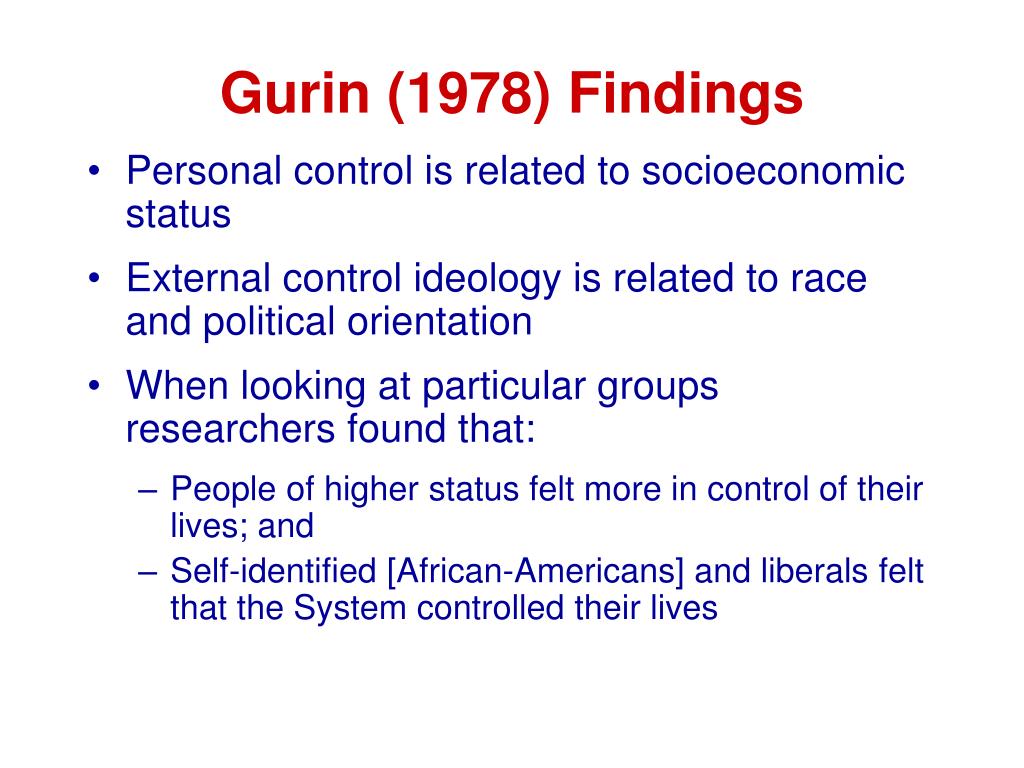 Gurin (1978) Findings

• Personal control is related to socioeconomic status

• External control ideology is related to race and political orientation

• When looking at particular groups researchers found that:

– People of higher status felt more in control of their lives; and

– Self-identified [African-Americans] and liberals felt that the System controlled their lives